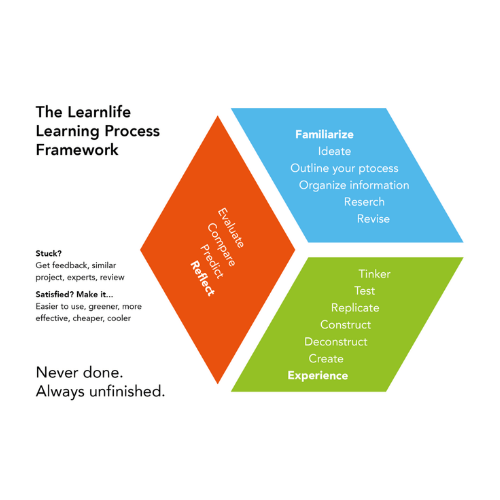 The Learnlife Learning Process Framework

Stuck?
Get feedback, similar project, experts, review

Satisfied? Make it...
Easier to use, greener, more effective, cheaper, cooler

Never done.
Always unfinished.

Evaluate
Compare
Predict
Reflect

Familiarize
Ideate
Outline your ptocess
Organize information
Reserch
Revise

Tinker
Test
Replicate
Construct
Deconstruct
Create
Experience